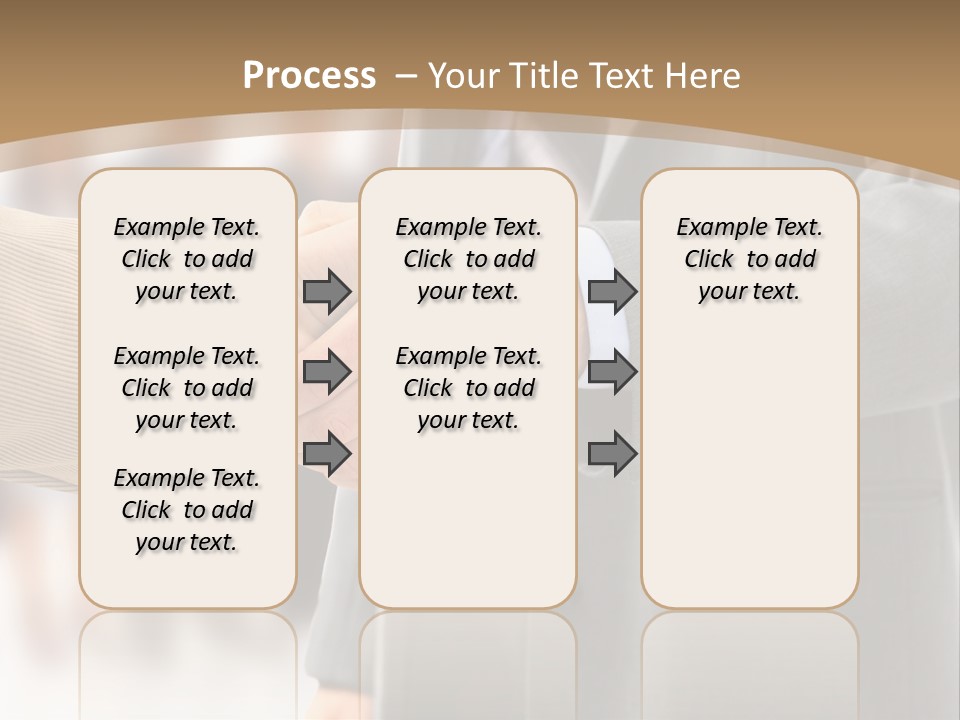 Process – Your Title Text Here

Example Text. Click to add your text.

Example Text. Click to add your text.

Example Text. Click to add your text.

Example Text. Click to add your text.

Example Text. Click to add your text.

Example Text. Click to add your text.